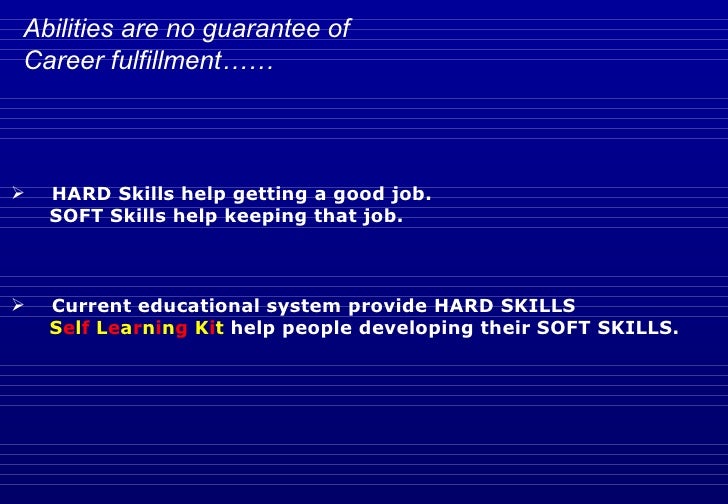 Abilities are no guarantee of
Career fulfillment……

➢ HARD Skills help getting a good job.
SOFT Skills help keeping that job.

➢ Current educational system provide HARD SKILLS
Self Learning Kit help people developing their SOFT SKILLS.